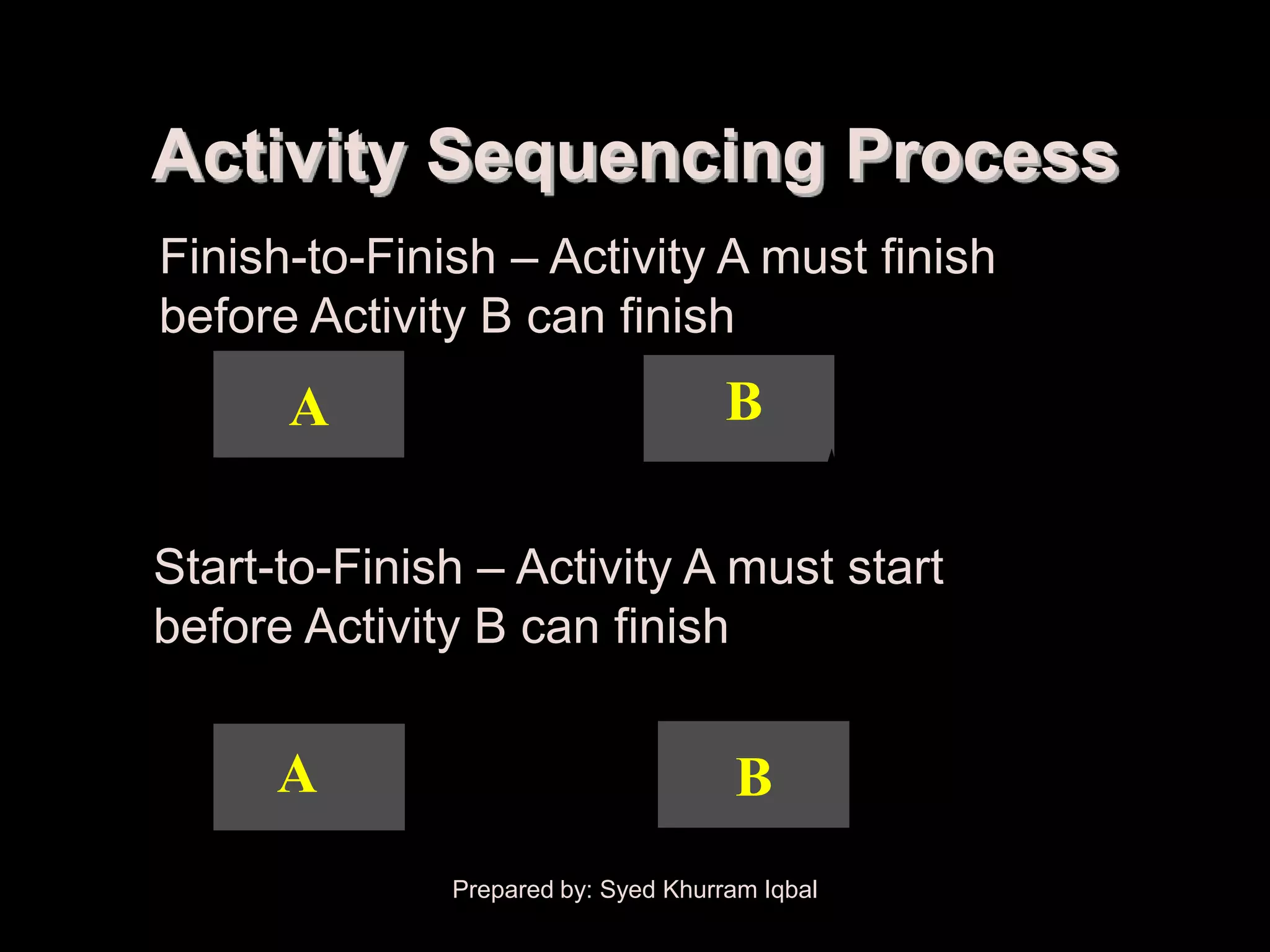 Activity Sequencing Process

Finish-to-Finish – Activity A must finish before Activity B can finish

A

B

Start-to-Finish – Activity A must start before Activity B can finish

A

B

Prepared by: Syed Khurram Iqbal